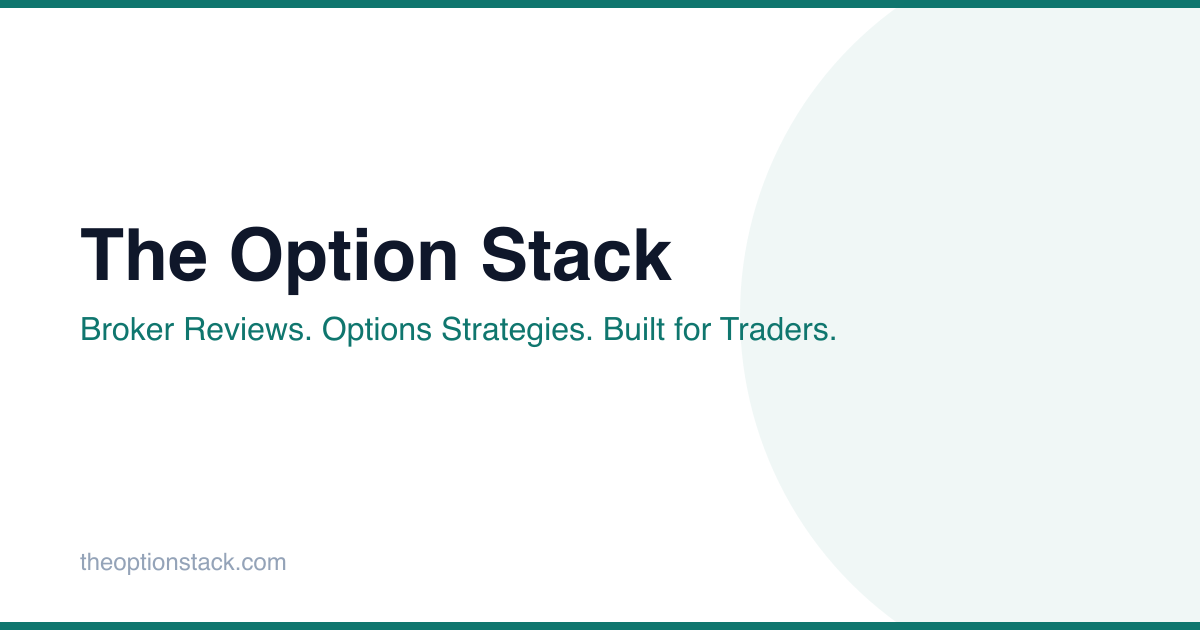 The Option Stack

Broker Reviews. Options Strategies. Built for Traders.

theoptionstack.com